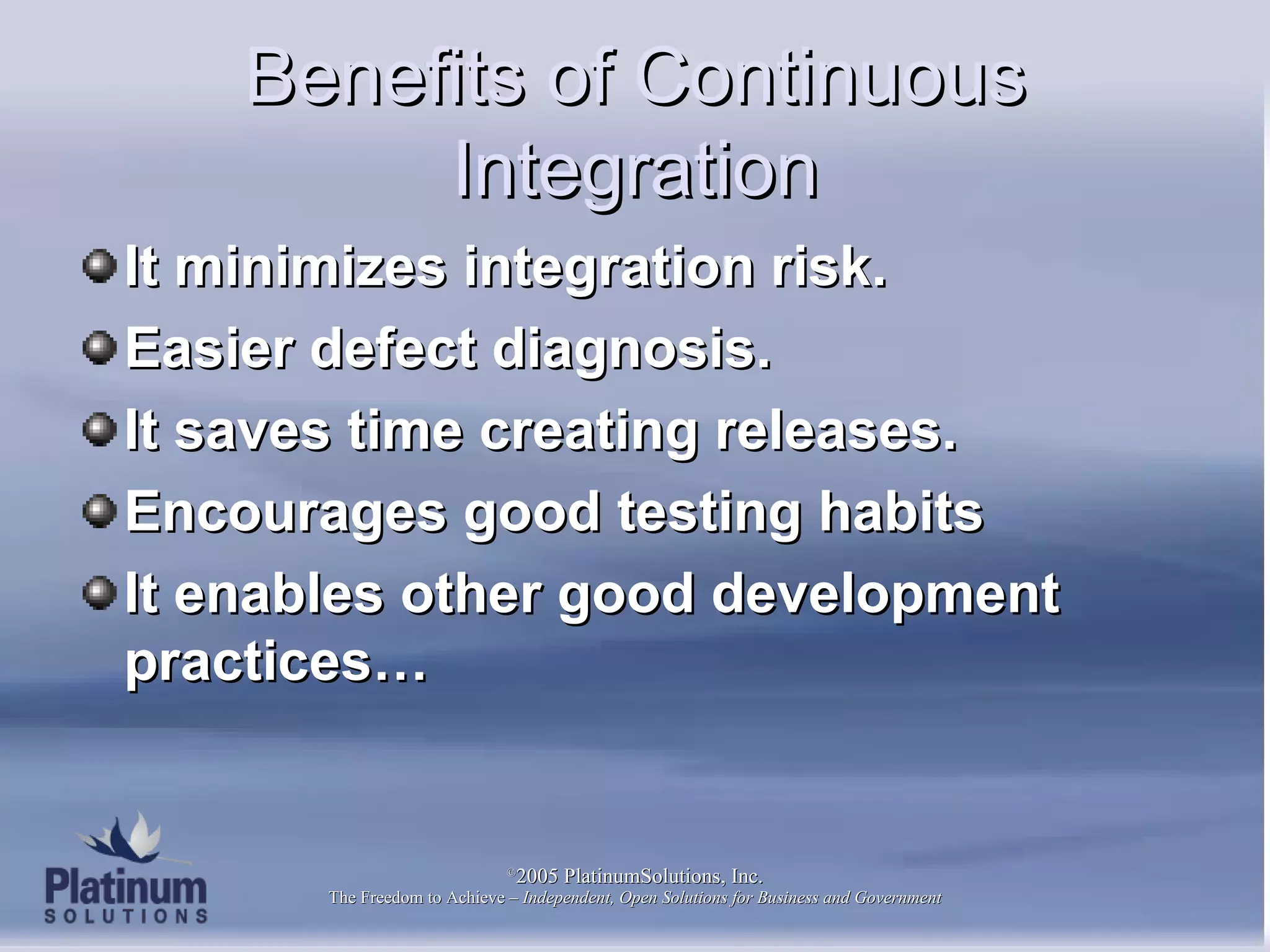 Benefits of Continuous Integration

It minimizes integration risk.

Easier defect diagnosis.

It saves time creating releases.

Encourages good testing habits

It enables other good development practices…

Platinum SOLUTIONS

©2005 PlatinumSolutions, Inc.
The Freedom to Achieve – Independent, Open Solutions for Business and Government